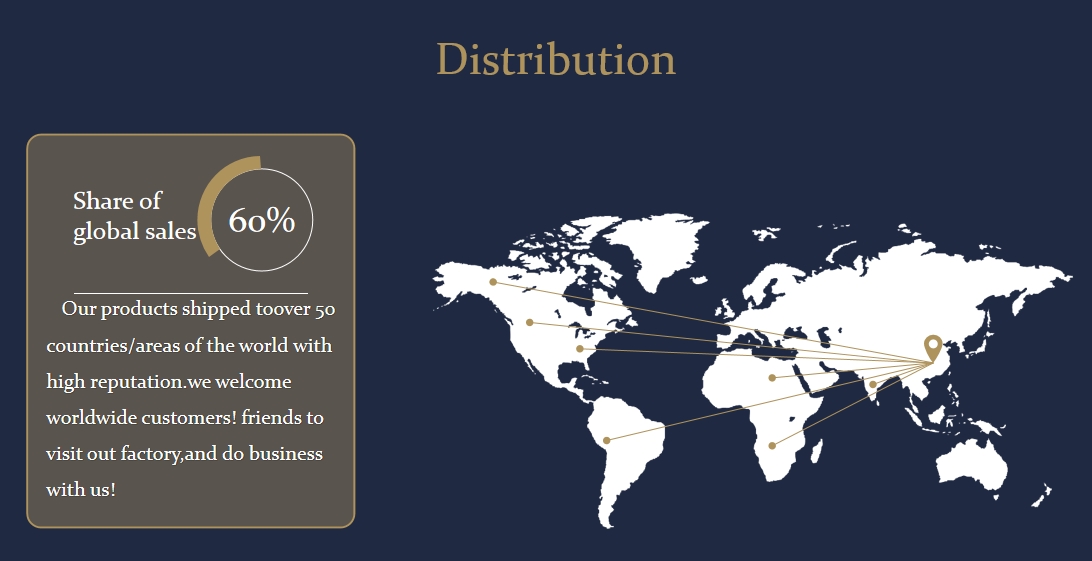 Distribution

Share of global sales

60%

Our products shipped toover 50 countries/areas of the world with high reputation.we welcome worldwide customers! friends to visit out factory,and do business with us!